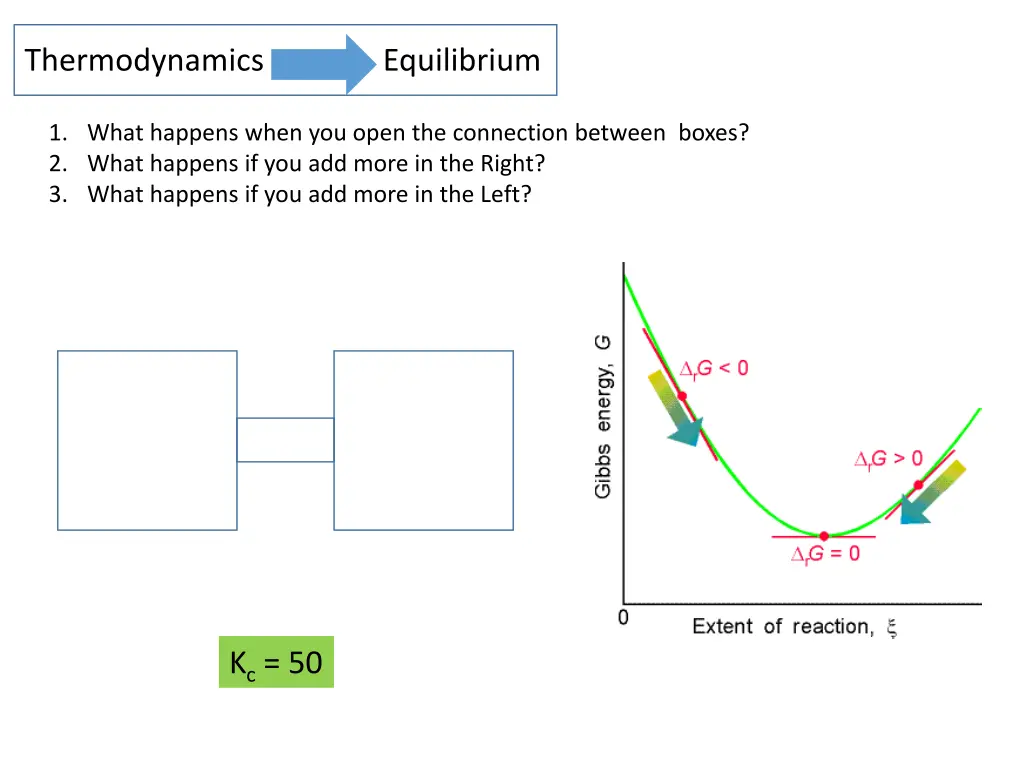 Thermodynamics Equilibrium

1. What happens when you open the connection between boxes?
2. What happens if you add more in the Right?
3. What happens if you add more in the Left?

Gibbs energy, G

$\Delta_r G < 0$

$\Delta_r G > 0$

$\Delta_r G = 0$

0

Extent of reaction, $\xi$

$K_c = 50$